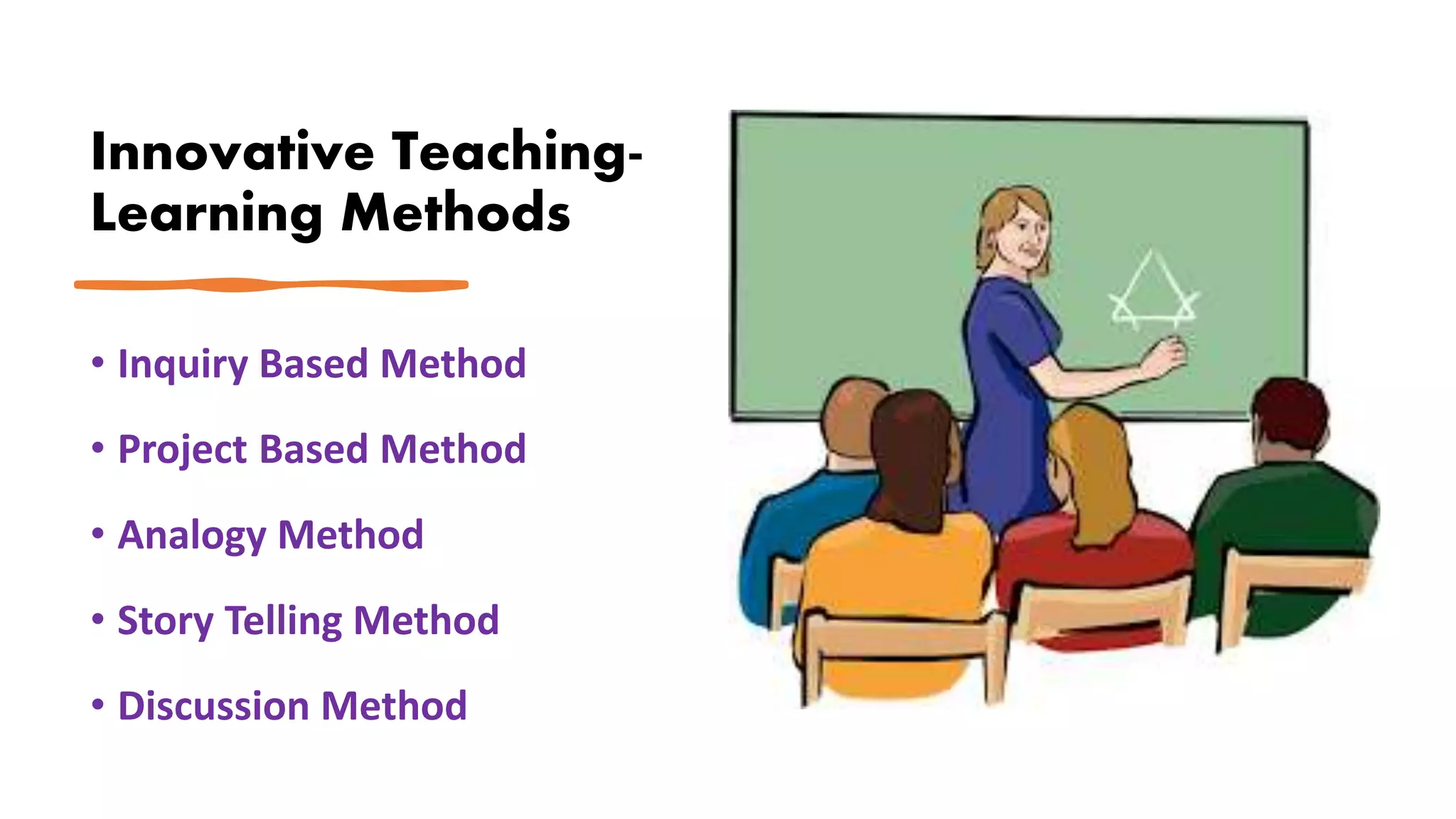 Innovative Teaching-Learning Methods

• Inquiry Based Method
• Project Based Method
• Analogy Method
• Story Telling Method
• Discussion Method